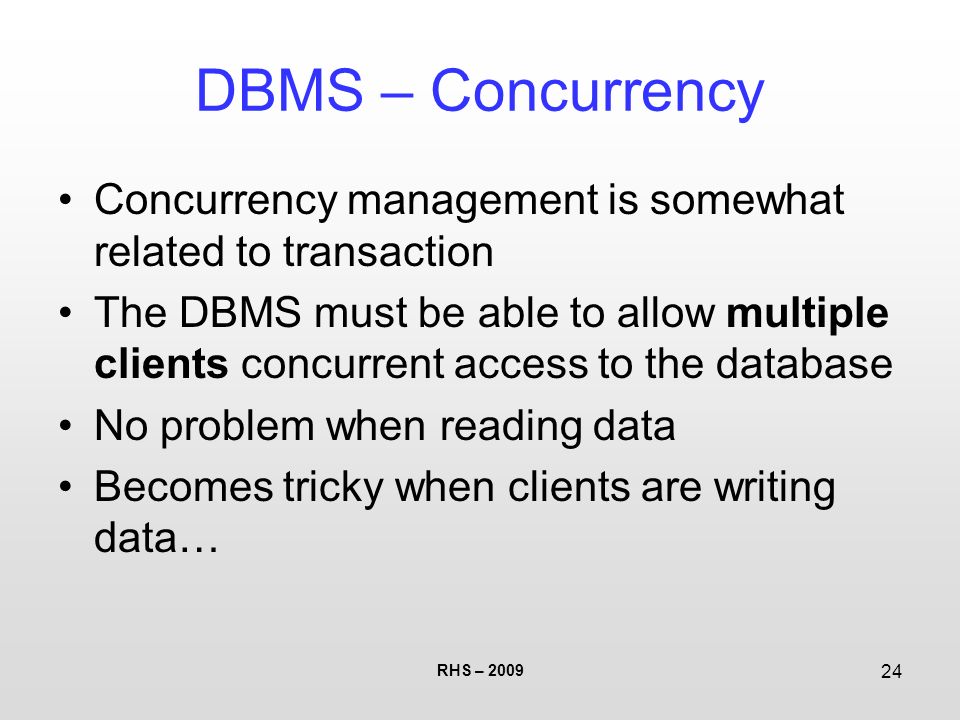 DBMS – Concurrency

• Concurrency management is somewhat related to transaction
• The DBMS must be able to allow multiple clients concurrent access to the database
• No problem when reading data
• Becomes tricky when clients are writing data…

RHS – 2009

24